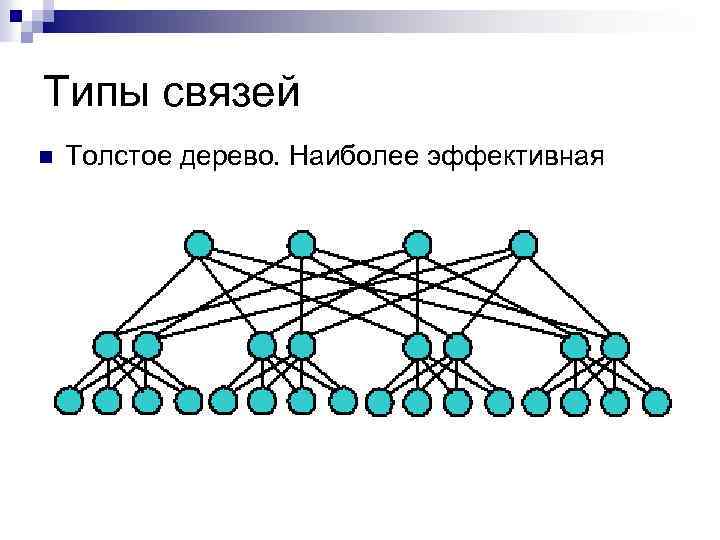 Типы связей

Толстое дерево. Наиболее эффективная